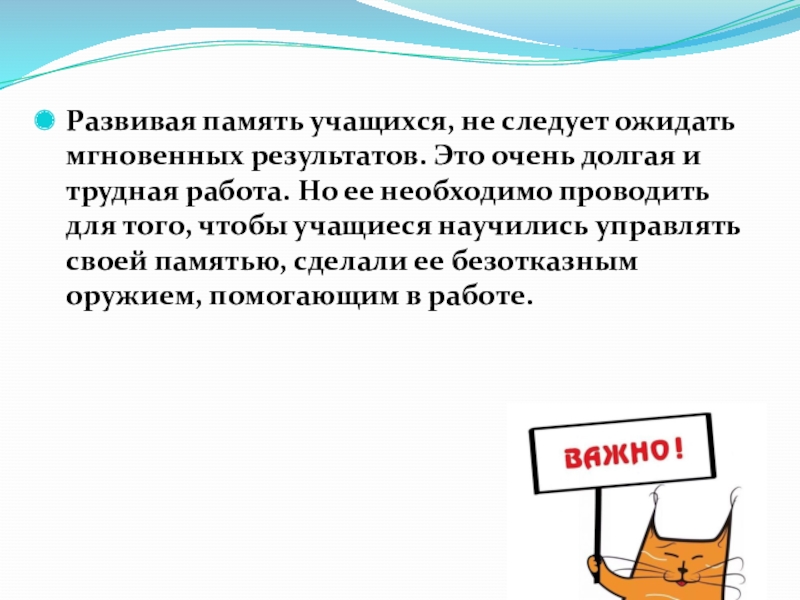 Развивая память учащихся, не следует ожидать мгновенных результатов. Это очень долгая и трудная работа. Но ее необходимо проводить для того, чтобы учащиеся научились управлять своей памятью, сделали ее безотказным оружием, помогающим в работе.

ВАЖНО!